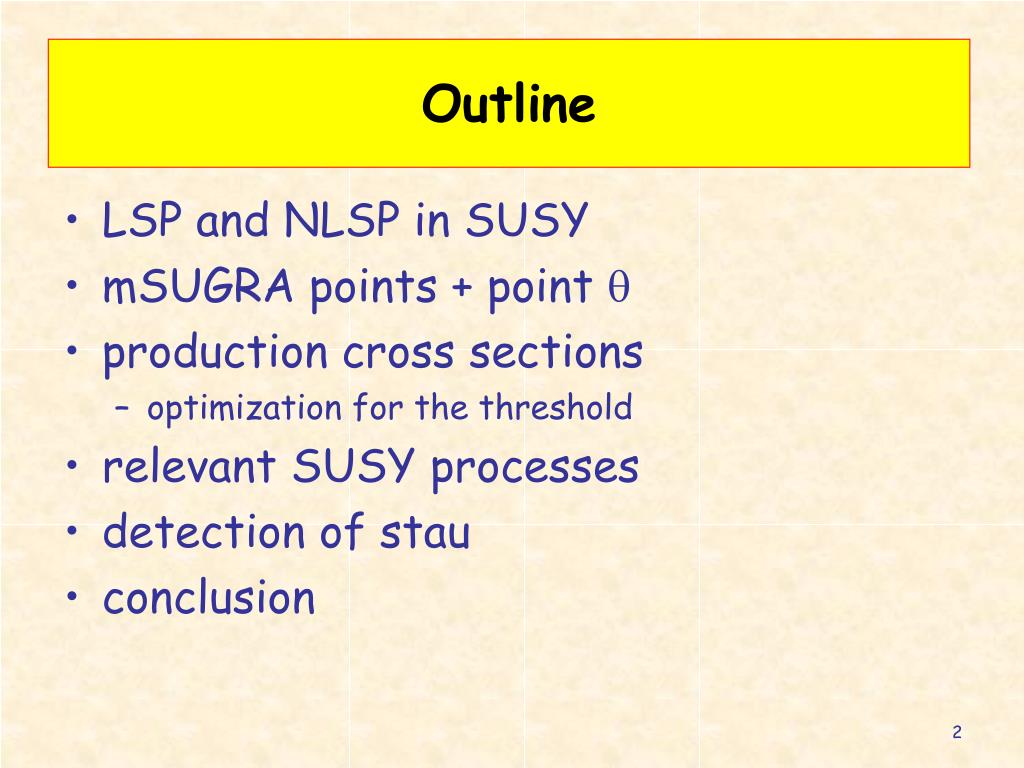 Outline

• LSP and NLSP in SUSY
• mSUGRA points + point $\theta$
• production cross sections
– optimization for the threshold
• relevant SUSY processes
• detection of stau
• conclusion

2